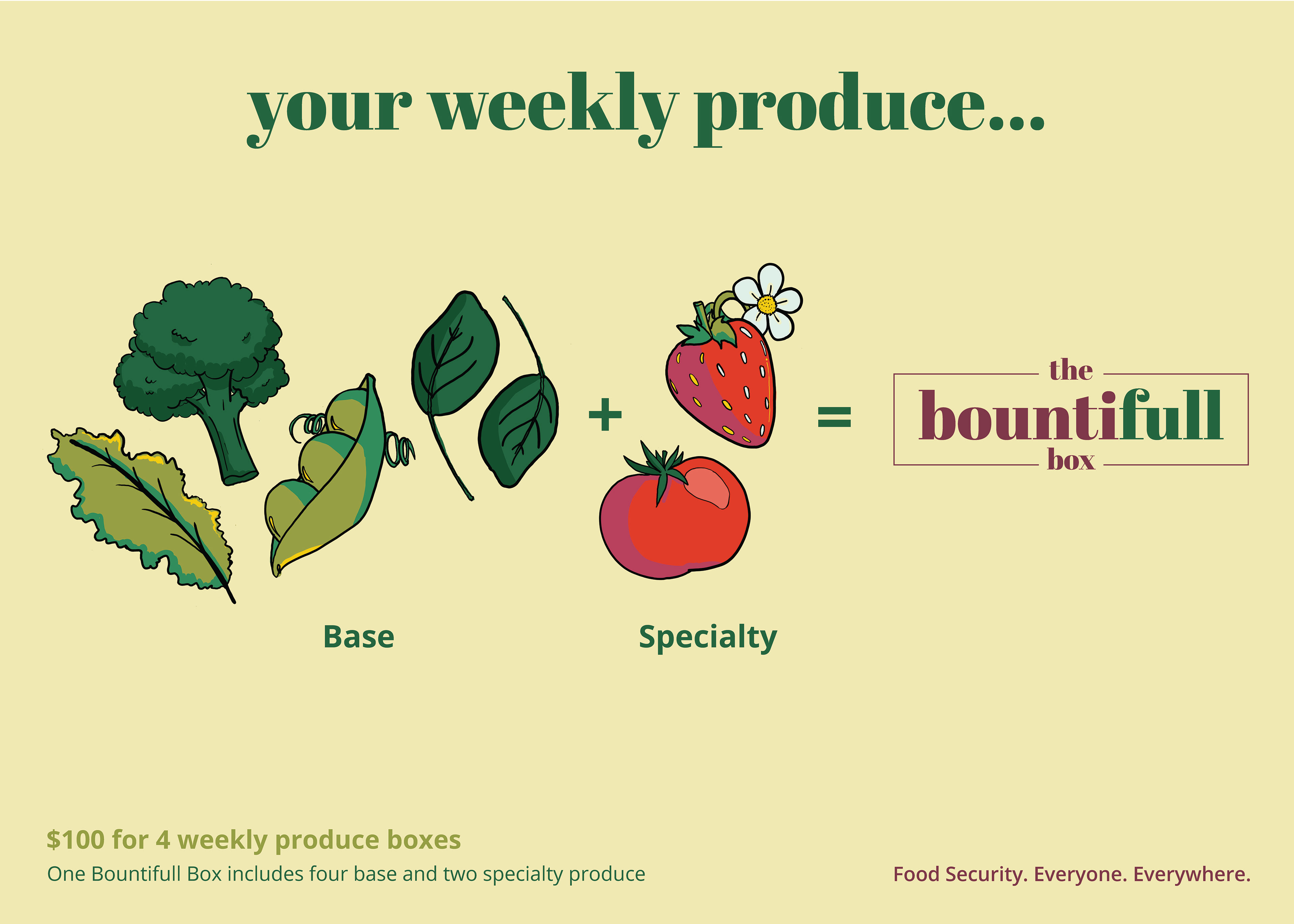 your weekly produce...

+

=

the
bountifull
box

Base

Specialty

$100 for 4 weekly produce boxes

One Bountifull Box includes four base and two specialty produce

Food Security. Everyone. Everywhere.